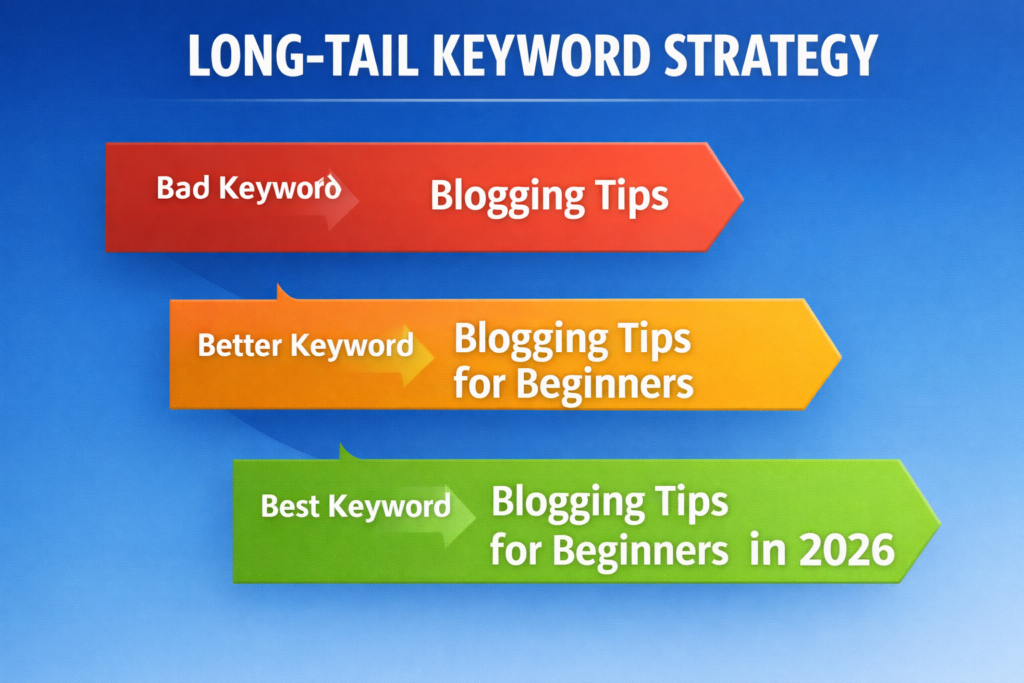 LONG-TAIL KEYWORD STRATEGY

Bad Keyword Blogging Tips

Better Keyword Blogging Tips for Beginners

Best Keyword Blogging Tips for Beginners in 2026